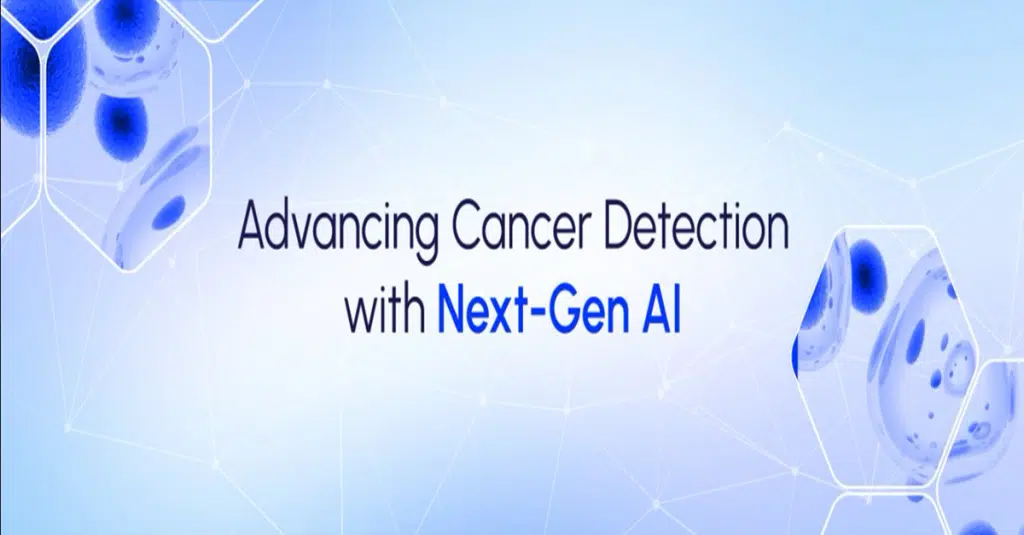 Advancing Cancer Detection with Next-Gen AI